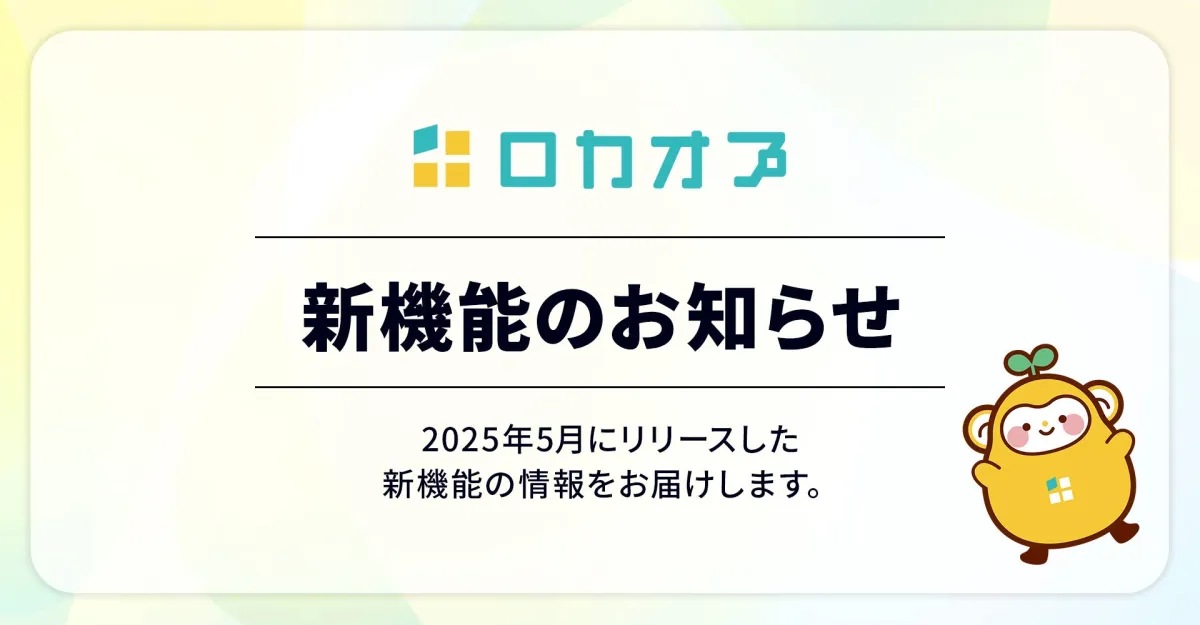 ロカオプ

新機能のお知らせ

2025年5月にリリースした
新機能の情報をお届けします。